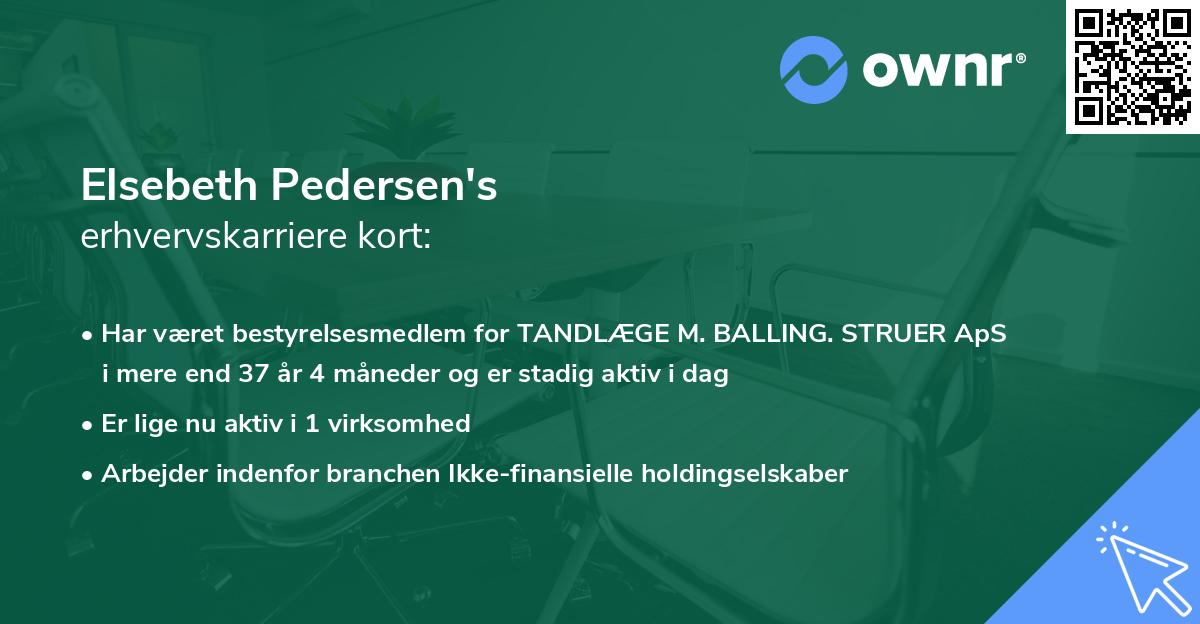 ownr®

Elsebeth Pedersen's
erhvervskarriere kort:

• Har været bestyrelsesmedlem for TANDLÆGE M. BALLING. STRUER ApS i mere end 37 år 4 måneder og er stadig aktiv i dag

• Er lige nu aktiv i 1 virksomhed

• Arbejder indenfor branchen Ikke-finansielle holdingselskaber